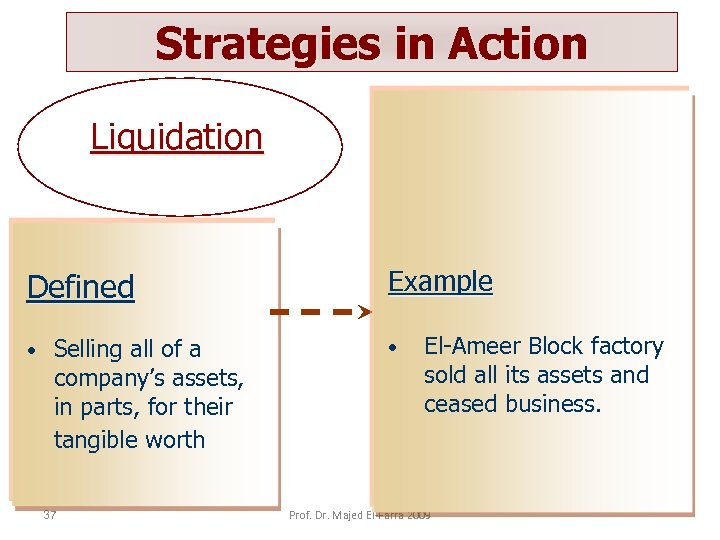 Strategies in Action

Liquidation

Defined

• Selling all of a company's assets, in parts, for their tangible worth

Example

• El-Ameer Block factory sold all its assets and ceased business.

37

Prof. Dr. Majed El-Farra 2009